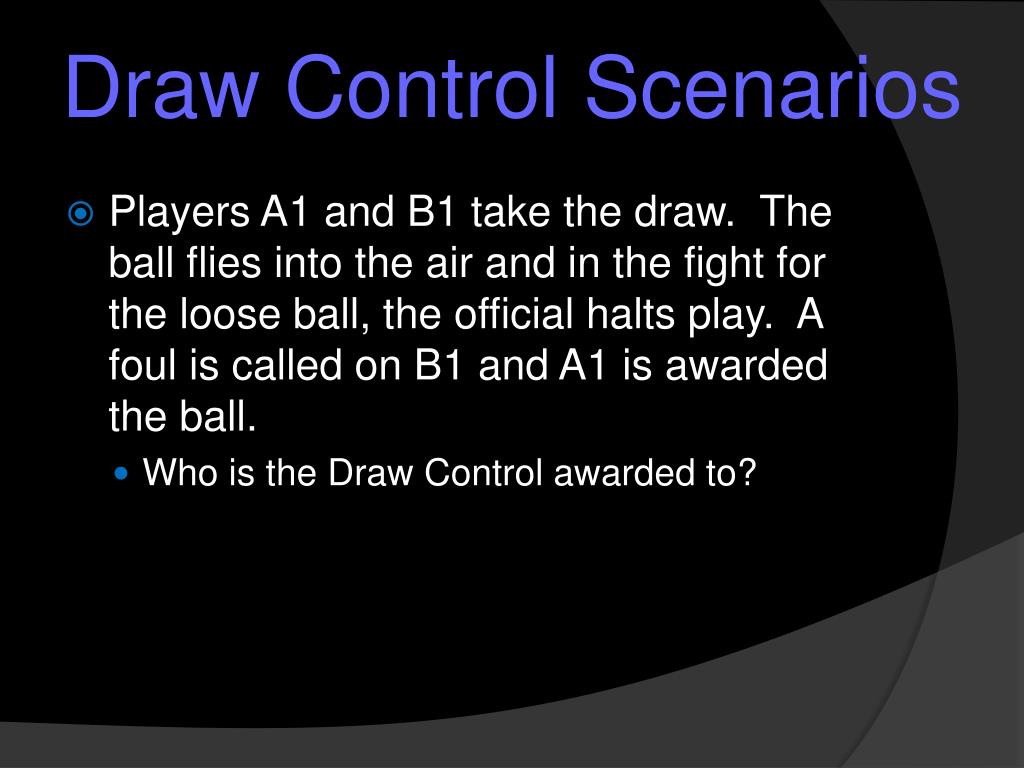 Draw Control Scenarios

Players A1 and B1 take the draw.  The ball flies into the air and in the fight for the loose ball, the official halts play.  A foul is called on B1 and A1 is awarded the ball.

Who is the Draw Control awarded to?